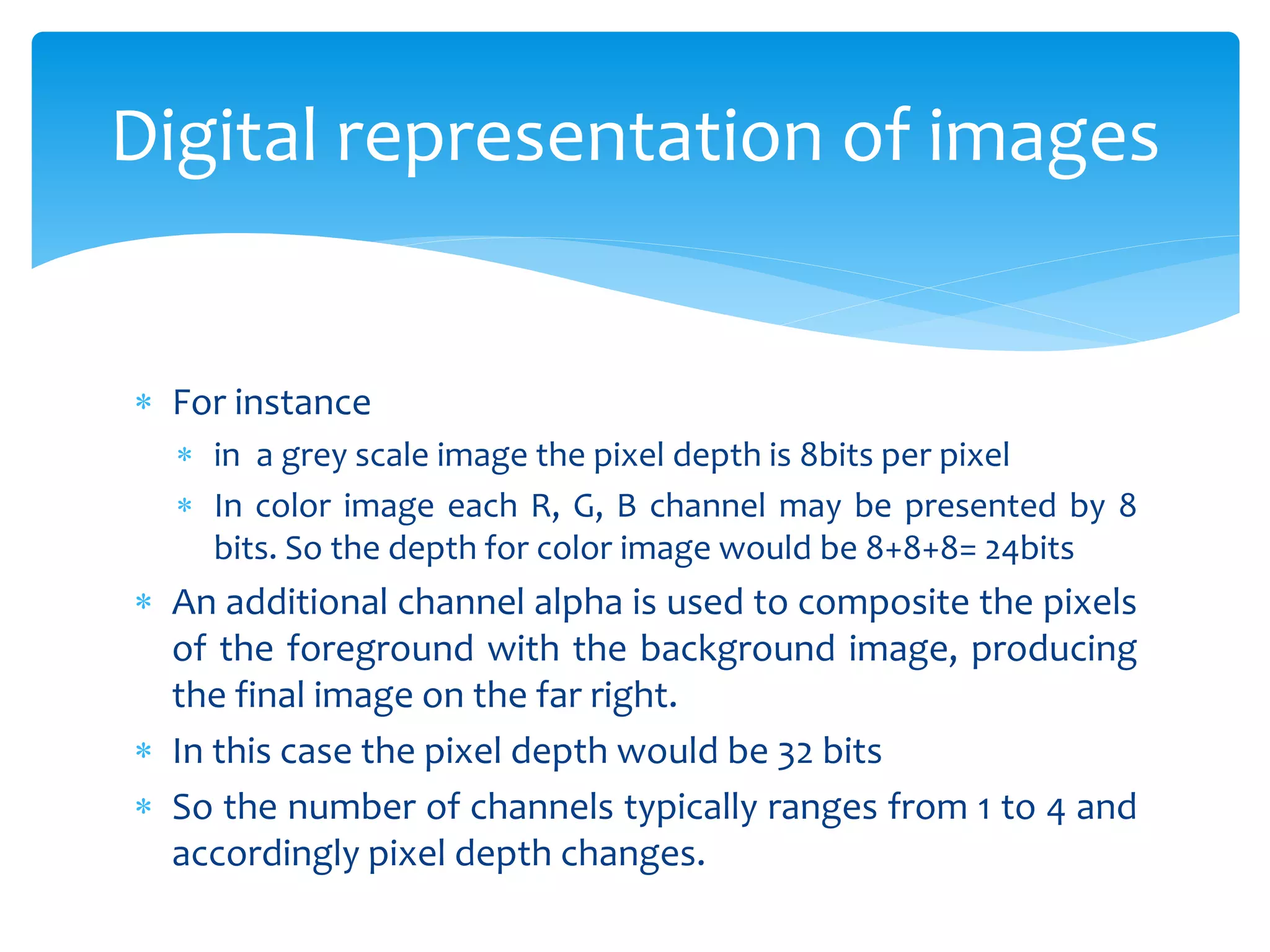 Digital representation of images

* For instance
  * in a grey scale image the pixel depth is 8bits per pixel
  * In color image each R, G, B channel may be presented by 8 bits. So the depth for color image would be 8+8+8= 24bits
* An additional channel alpha is used to composite the pixels of the foreground with the background image, producing the final image on the far right.
* In this case the pixel depth would be 32 bits
* So the number of channels typically ranges from 1 to 4 and accordingly pixel depth changes.